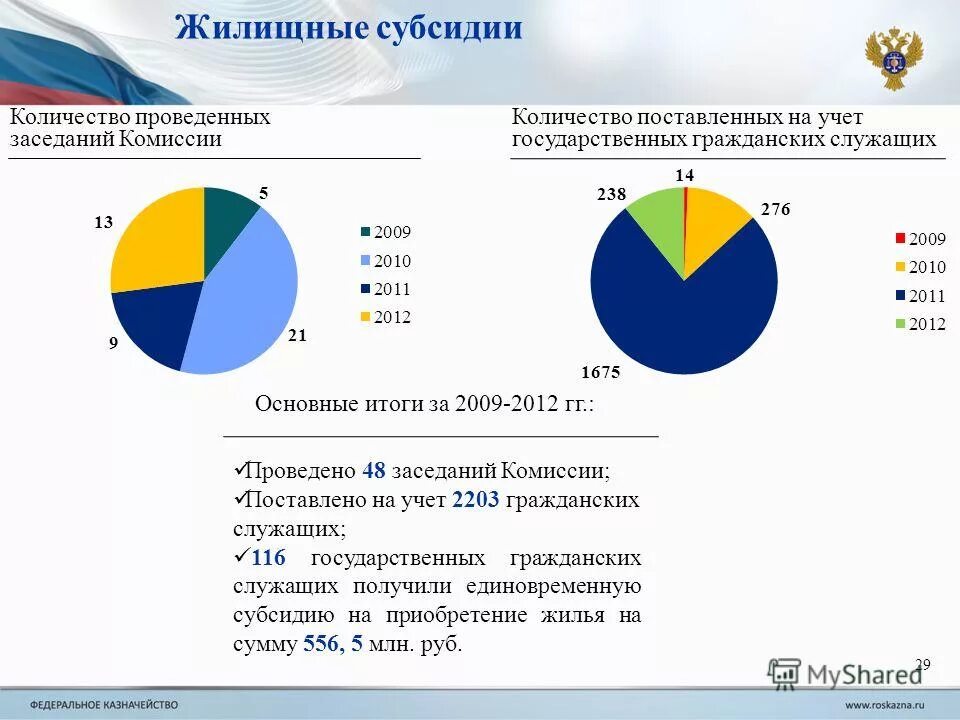 Жилищные субсидии

Количество проведенных заседаний Комиссии

5
13
9
21

2009
2010
2011
2012

Количество поставленных на учет государственных гражданских служащих

14
238
276
1675

2009
2010
2011
2012

Основные итоги за 2009-2012 гг.:

✓Проведено 48 заседаний Комиссии;
✓Поставлено на учет 2203 гражданских служащих;
✓116 государственных гражданских служащих получили единовременную субсидию на приобретение жилья на сумму 556, 5 млн. руб.

29

MyShared

ФЕДЕРАЛЬНОЕ КАЗНАЧЕЙСТВО

www.roskazna.ru